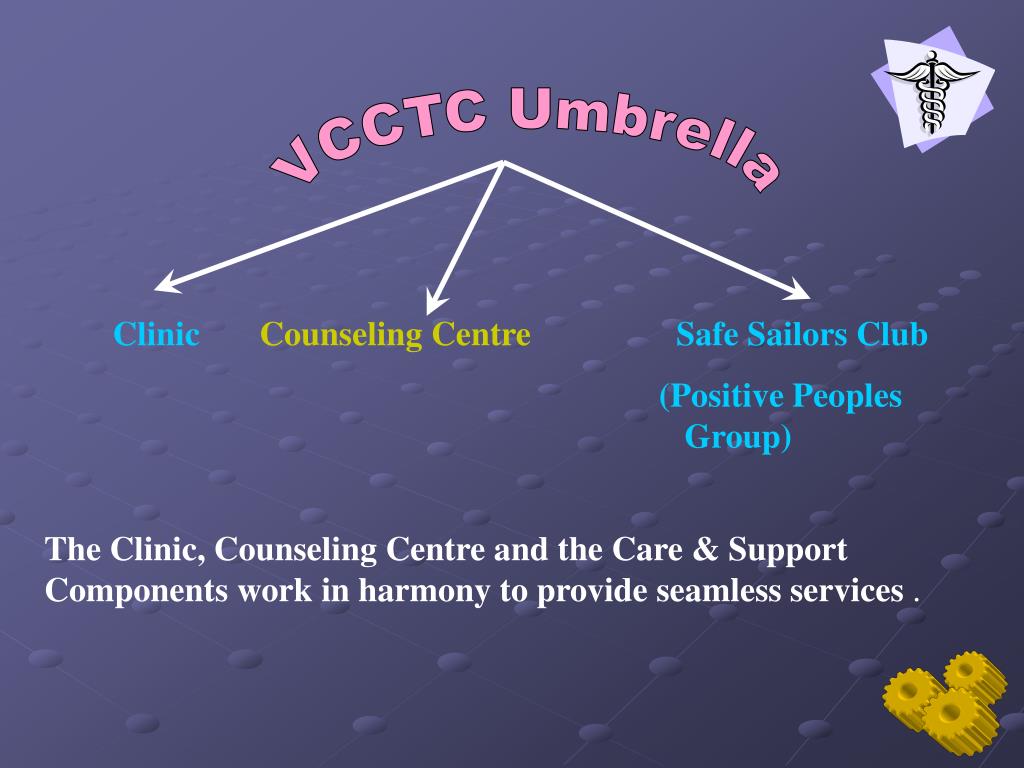 VCCTC Umbrella

Clinic

Counseling Centre

Safe Sailors Club

(Positive Peoples Group)

The Clinic, Counseling Centre and the Care & Support Components work in harmony to provide seamless services .